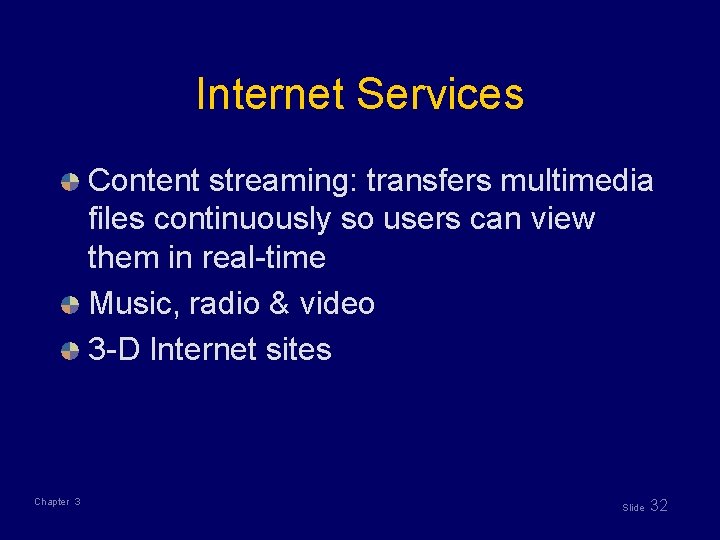 Internet Services

Content streaming: transfers multimedia files continuously so users can view them in real-time

Music, radio & video

3-D Internet sites

Chapter 3

Slide 32